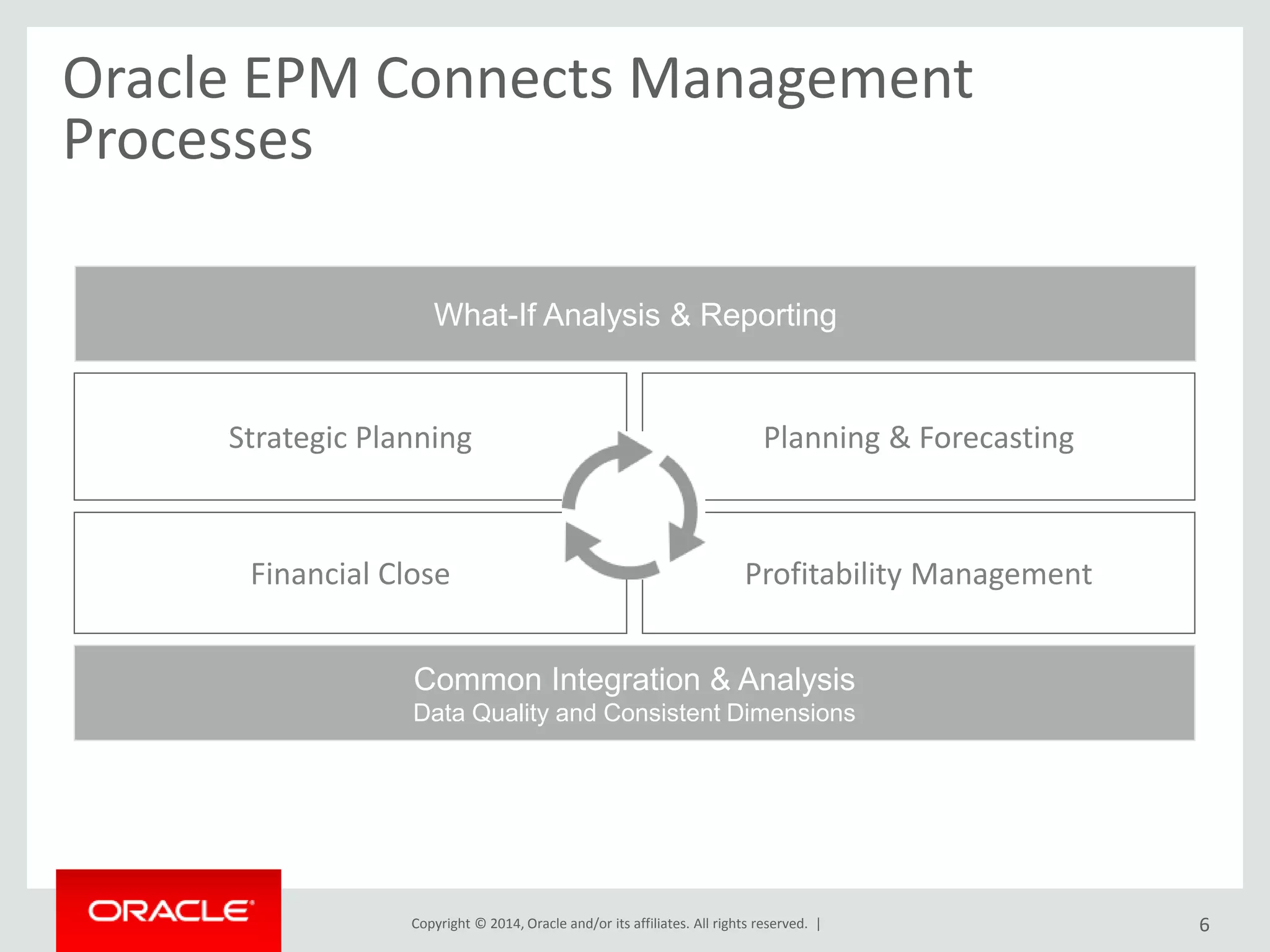 Oracle EPM Connects Management Processes

What-If Analysis & Reporting

Strategic Planning

Planning & Forecasting

Financial Close

Profitability Management

Common Integration & Analysis
Data Quality and Consistent Dimensions

ORACLE

Copyright © 2014, Oracle and/or its affiliates. All rights reserved. |

6